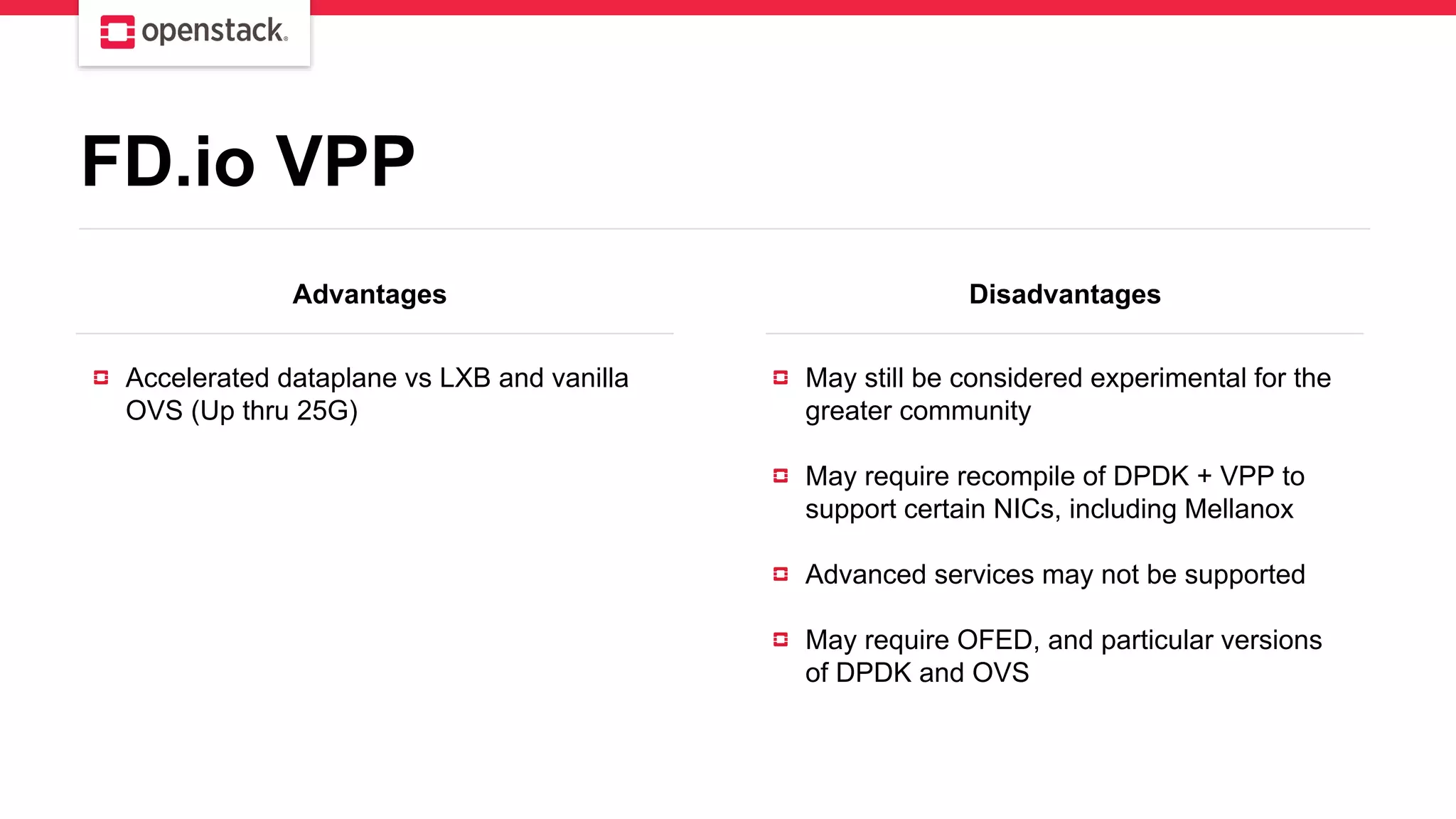 openstack.

FD.io VPP

Advantages

Accelerated dataplane vs LXB and vanilla OVS (Up thru 25G)

Disadvantages

May still be considered experimental for the greater community

May require recompile of DPDK + VPP to support certain NICs, including Mellanox

Advanced services may not be supported

May require OFED, and particular versions of DPDK and OVS